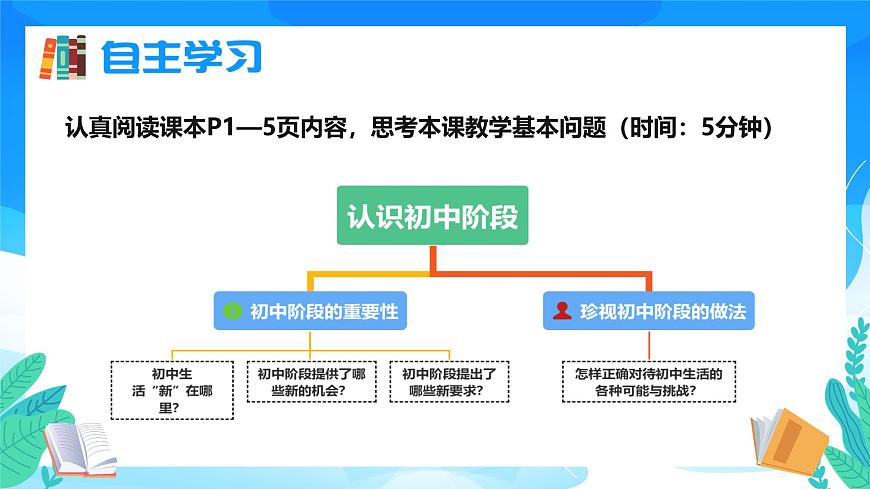 自主学习

认真阅读课本P1—5页内容，思考本课教学基本问题（时间：5分钟）

认识初中阶段

初中阶段的重要性

珍视初中阶段的做法

初中生活“新”在哪里？

初中阶段提供了哪些新的机会？

初中阶段提出了哪些新要求？

怎样正确对待初中生活的各种可能与挑战？